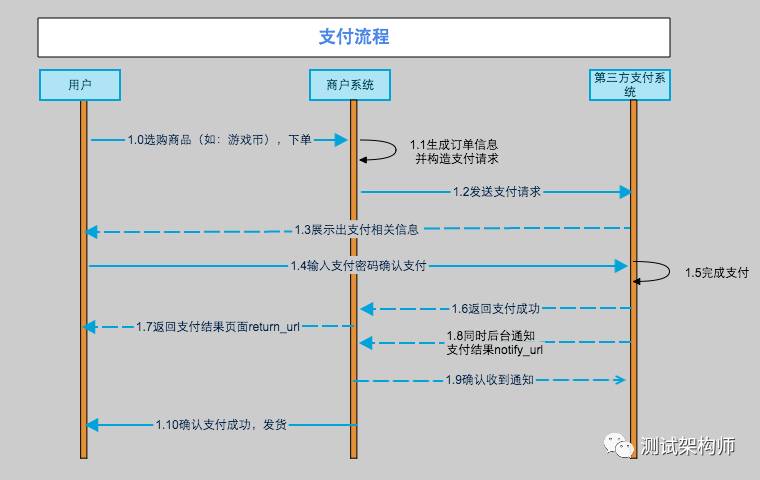 支付流程

用户

商户系统

第三方支付系统

1.0选购商品（如：游戏币），下单

1.1生成订单信息
并构造支付请求

1.2发送支付请求

1.3展示出支付相关信息

1.4输入支付密码确认支付

1.5完成支付

1.6返回支付成功

1.7返回支付结果页面return_url

1.8同时后台通知
支付结果notify_url

1.9确认收到通知

1.10确认支付成功，发货

测试架构师